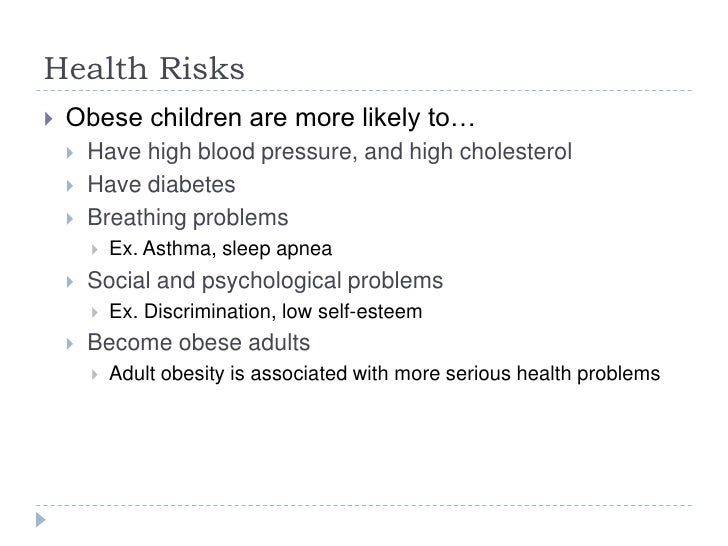 Health Risks

Obese children are more likely to…

Have high blood pressure, and high cholesterol

Have diabetes

Breathing problems

Ex. Asthma, sleep apnea

Social and psychological problems

Ex. Discrimination, low self-esteem

Become obese adults

Adult obesity is associated with more serious health problems